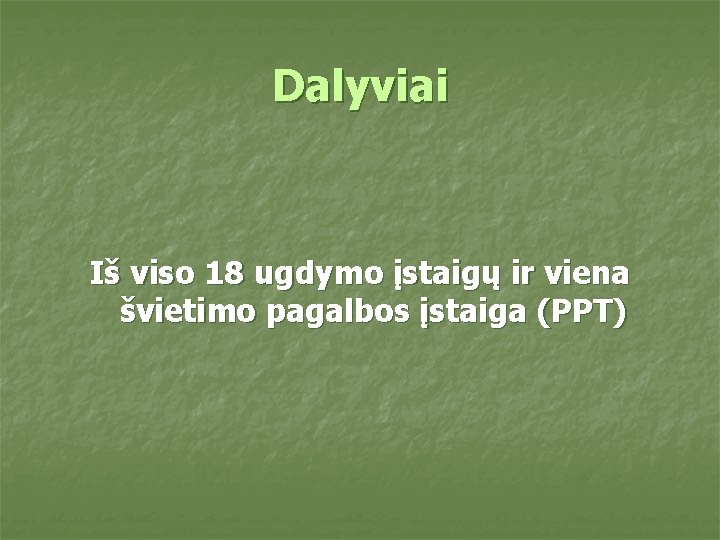 Dalyviai

Iš viso 18 ugdymo įstaigų ir viena švietimo pagalbos įstaiga (PPT)